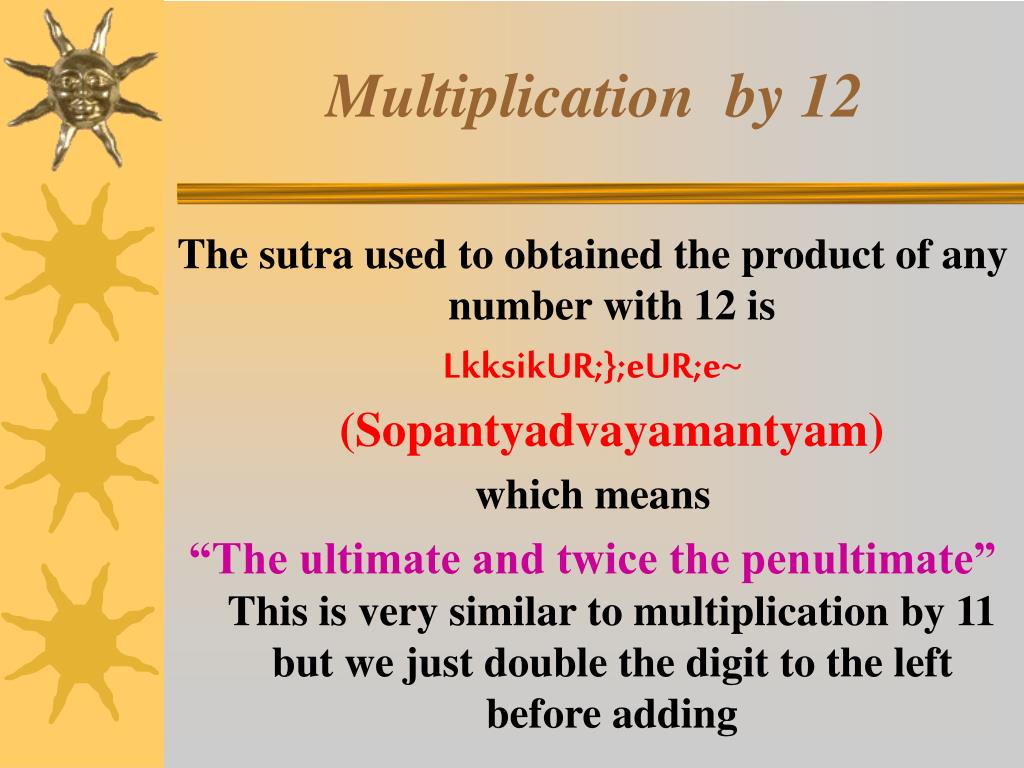 Multiplication by 12

The sutra used to obtained the product of any number with 12 is

LkksikUR;};eUR;e~

(Sopantyadvayamantyam)

which means

“The ultimate and twice the penultimate”

This is very similar to multiplication by 11 but we just double the digit to the left before adding